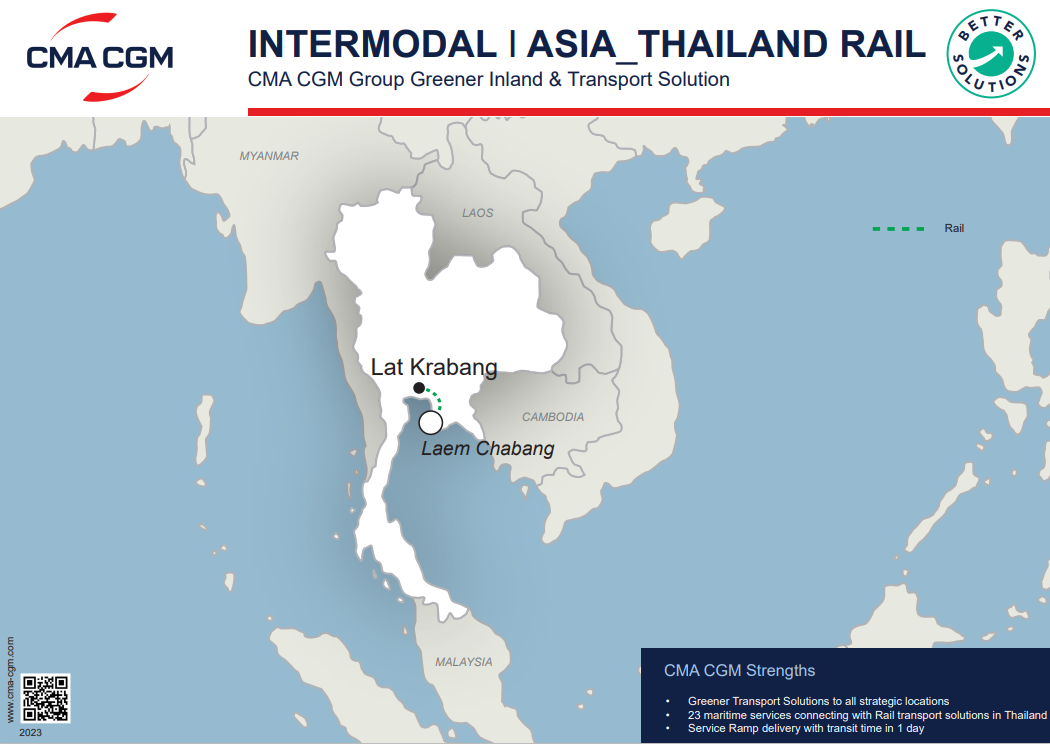 CMA CGM

INTERMODAL | ASIA_THAILAND RAIL
CMA CGM Group Greener Inland & Transport Solution

BETTER SOLUTIONS

MYANMAR
LAOS
Rail
Lat Krabang
CAMBODIA
Laem Chabang
MALAYSIA

www.cma-cgm.com
2023

CMA CGM Strengths
• Greener Transport Solutions to all strategic locations
• 23 maritime services connecting with Rail transport solutions in Thailand
• Service Ramp delivery with transit time in 1 day